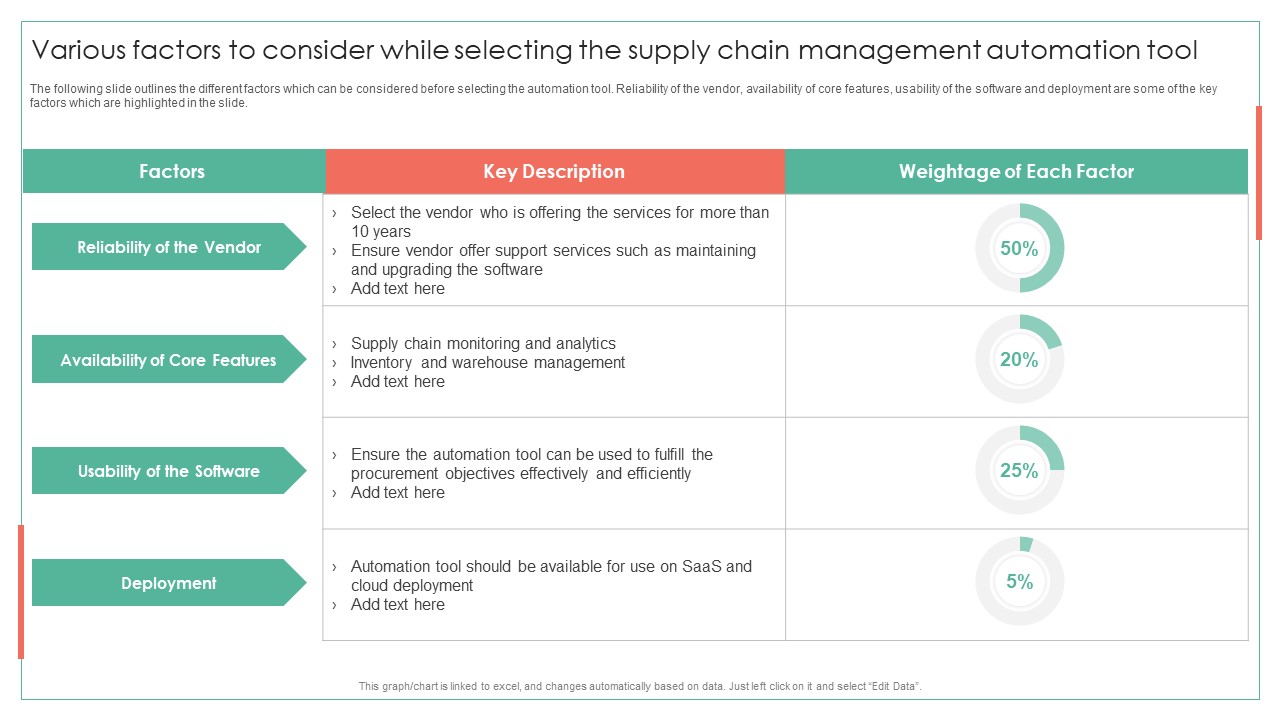 Various factors to consider while selecting the supply chain management automation tool

The following slide outlines the different factors which can be considered before selecting the automation tool. Reliability of the vendor, availability of core features, usability of the software and deployment are some of the key factors which are highlighted in the slide.

| Factors | Key Description | Weightage of Each Factor |
|---|---|---|
| Reliability of the Vendor | › Select the vendor who is offering the services for more than 10 years › Ensure vendor offer support services such as maintaining and upgrading the software › Add text here | 50% |
| Availability of Core Features | › Supply chain monitoring and analytics › Inventory and warehouse management › Add text here | 20% |
| Usability of the Software | › Ensure the automation tool can be used to fulfill the procurement objectives effectively and efficiently › Add text here | 25% |
| Deployment | › Automation tool should be available for use on SaaS and cloud deployment › Add text here | 5% |

This graph/chart is linked to excel, and changes automatically based on data. Just left click on it and select "Edit Data".